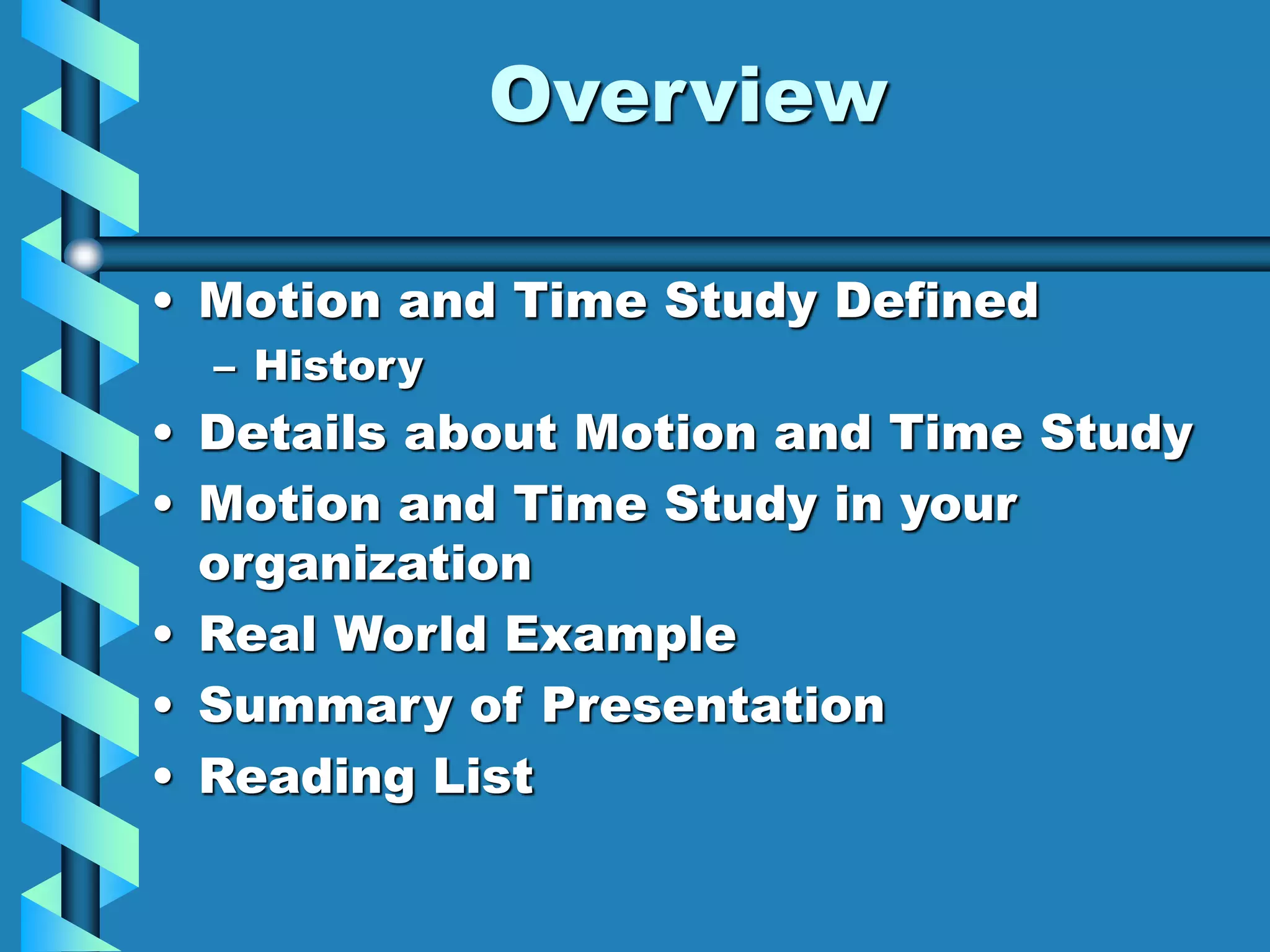 Overview

• Motion and Time Study Defined
– History
• Details about Motion and Time Study
• Motion and Time Study in your organization
• Real World Example
• Summary of Presentation
• Reading List